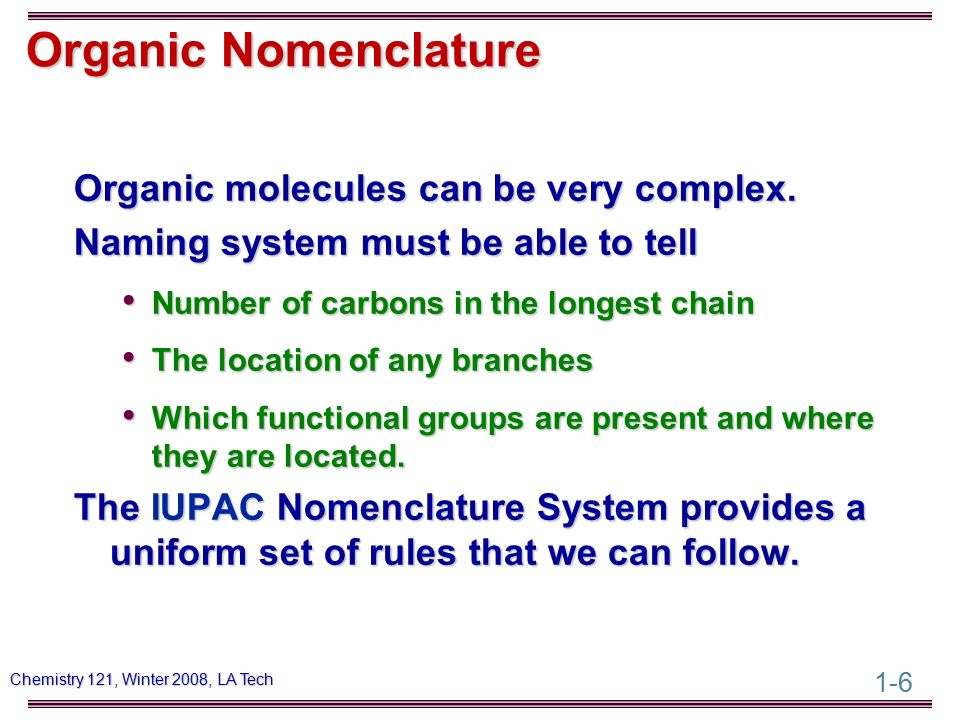 Organic Nomenclature

Organic molecules can be very complex.

Naming system must be able to tell

• Number of carbons in the longest chain

• The location of any branches

• Which functional groups are present and where they are located.

The IUPAC Nomenclature System provides a uniform set of rules that we can follow.

Chemistry 121, Winter 2008, LA Tech

1-6